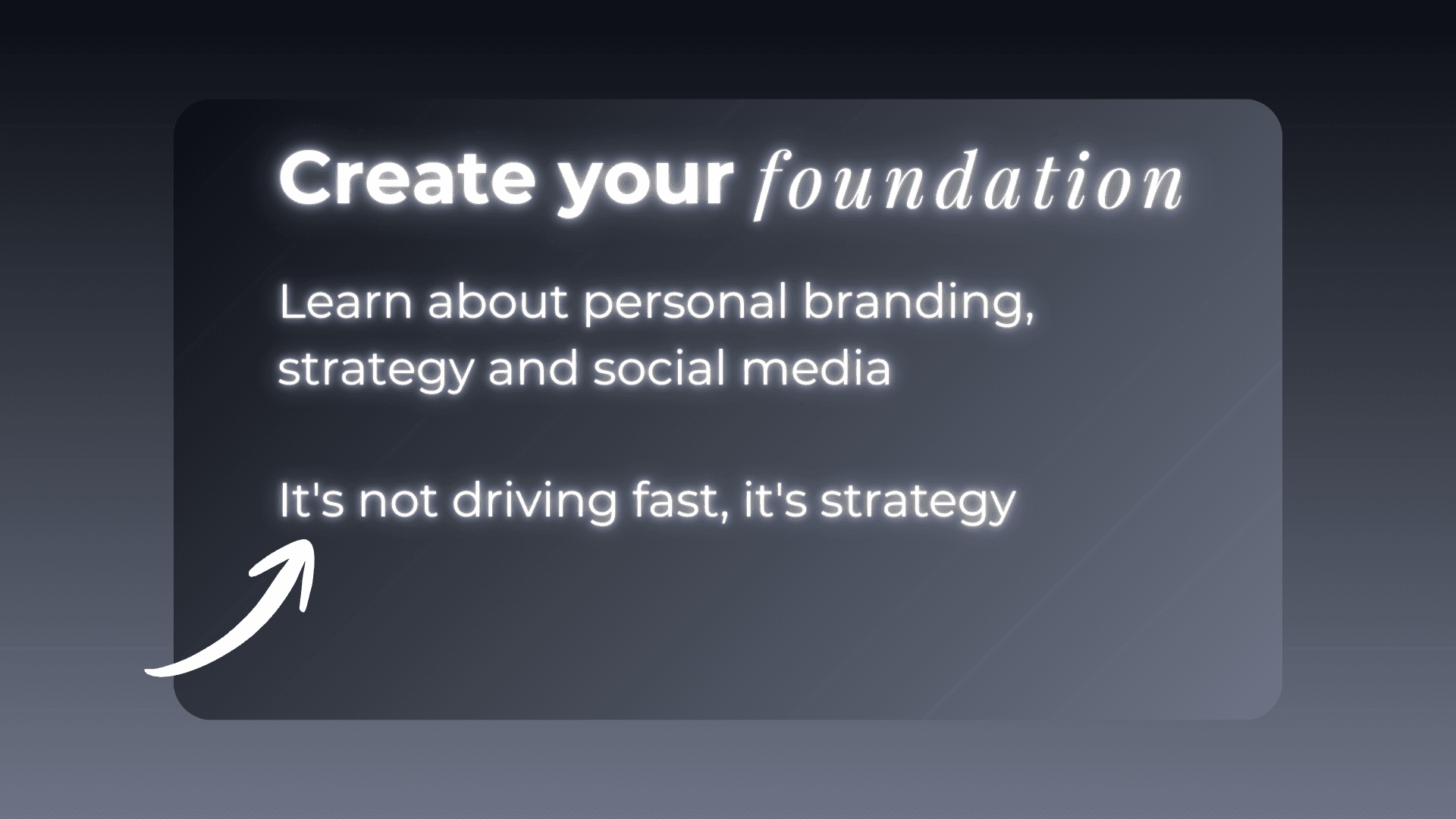 Create your foundation

Learn about personal branding, strategy and social media

It's not driving fast, it's strategy